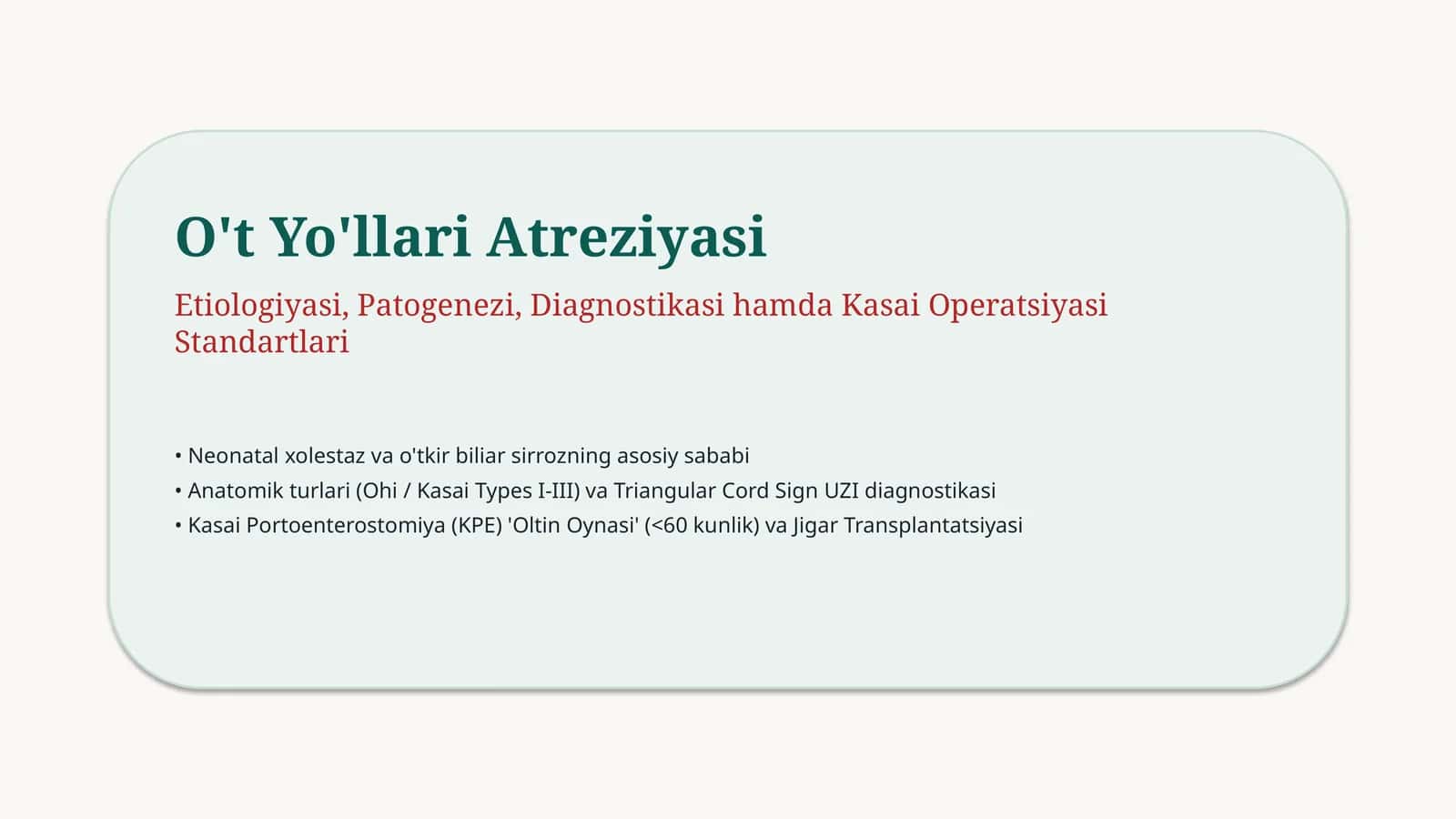 O't Yo'llari Atreziyasi

Etiologiyasi, Patogenezi, Diagnostikasi hamda Kasai Operatsiyasi Standartlari

• Neonatal xolestaz va o'tkir biliar sirrozning asosiy sababi
• Anatomik turlari (Ohi / Kasai Types I-III) va Triangular Cord Sign UZI diagnostikasi
• Kasai Portoenterostomiya (KPE) 'Oltin Oynasi' (<60 kunlik) va Jigar Transplantatsiyasi